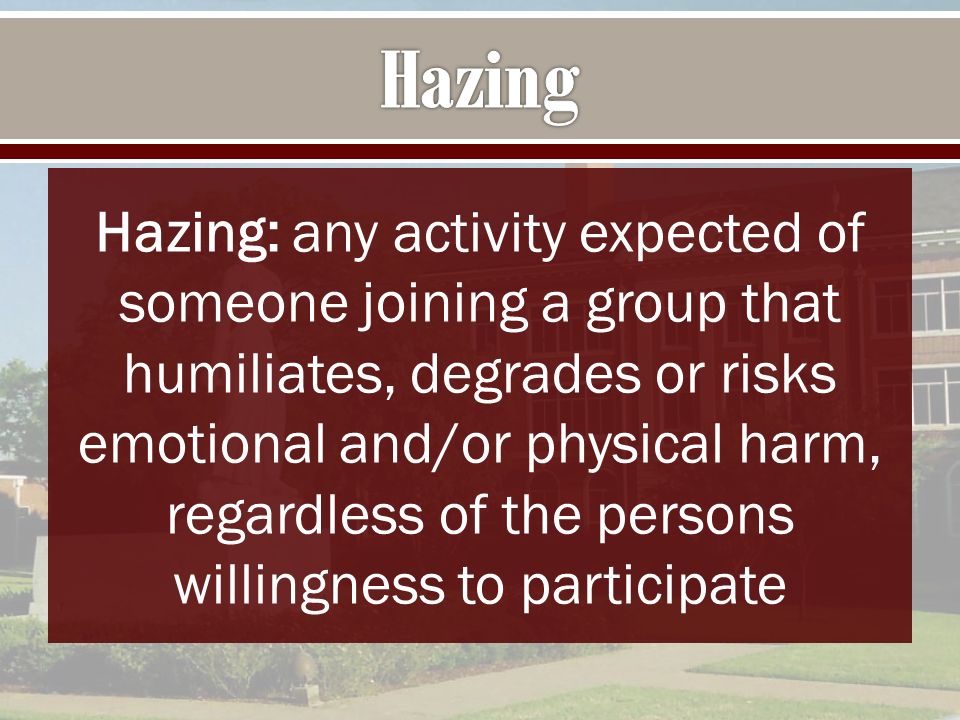 Hazing

Hazing: any activity expected of someone joining a group that humiliates, degrades or risks emotional and/or physical harm, regardless of the persons willingness to participate